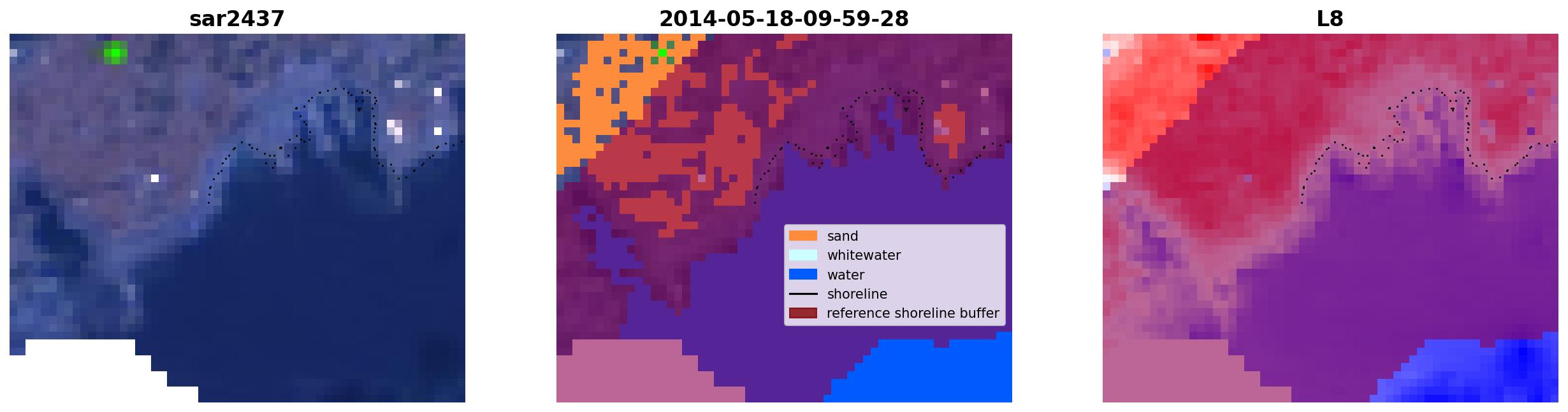 sar2437

2014-05-18-09-59-28

sand
whitewater
water
shoreline
reference shoreline buffer

L8